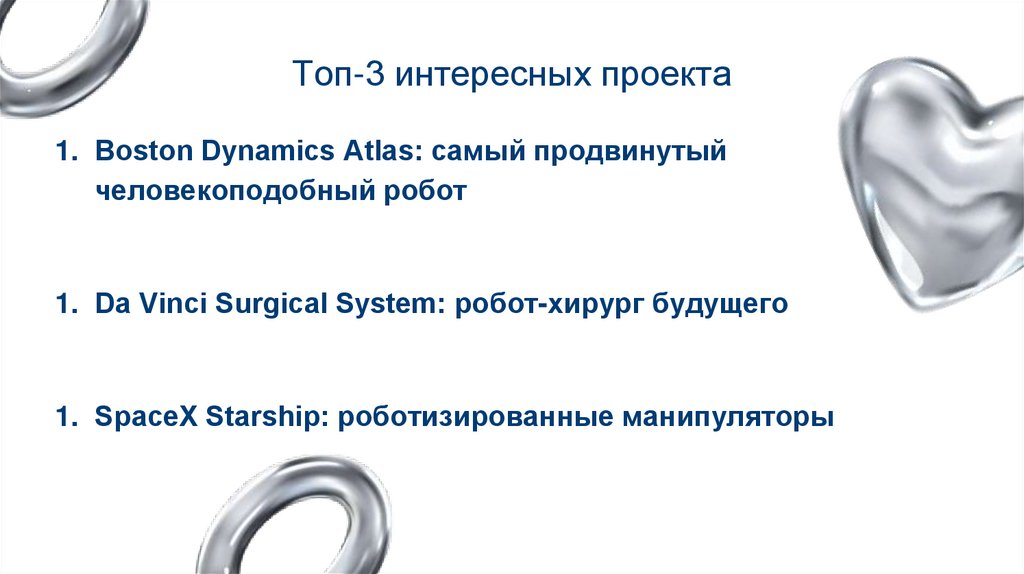 Топ-3 интересных проекта

1. Boston Dynamics Atlas: самый продвинутый человекоподобный робот

1. Da Vinci Surgical System: робот-хирург будущего

1. SpaceX Starship: роботизированные манипуляторы